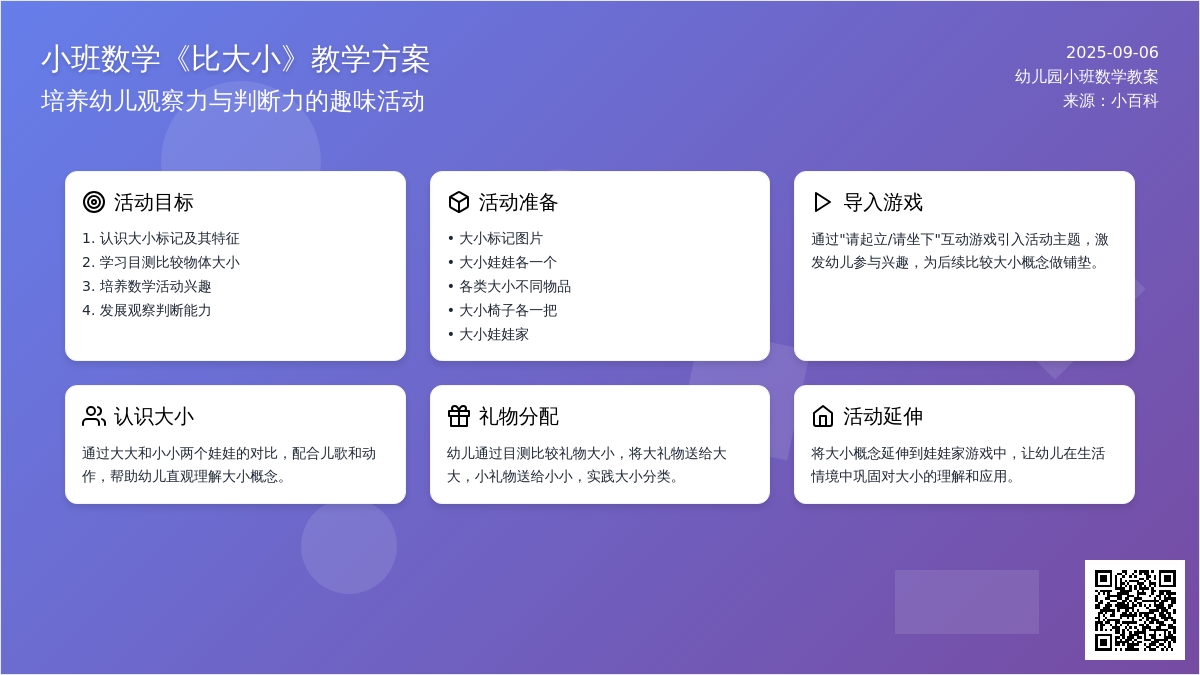 小班数学《比大小》教学方案
培养幼儿观察力与判断力的趣味活动

2025-09-06
幼儿园小班数学教案
来源：小百科

活动目标
1. 认识大小标记及其特征
2. 学习目测比较物体大小
3. 培养数学活动兴趣
4. 发展观察判断能力

活动准备
• 大小标记图片
• 大小娃娃各一个
• 各类大小不同物品
• 大小椅子各一把
• 大小娃娃家

导入游戏
通过"请起立/请坐下"互动游戏引入活动主题，激发幼儿参与兴趣，为后续比较大小概念做铺垫。

认识大小
通过大大和小小两个娃娃的对比，配合儿歌和动作，帮助幼儿直观理解大小概念。

礼物分配
幼儿通过目测比较礼物大小，将大礼物送给大大，小礼物送给小小，实践大小分类。

活动延伸
将大小概念延伸到娃娃家游戏中，让幼儿在生活情境中巩固对大小的理解和应用。